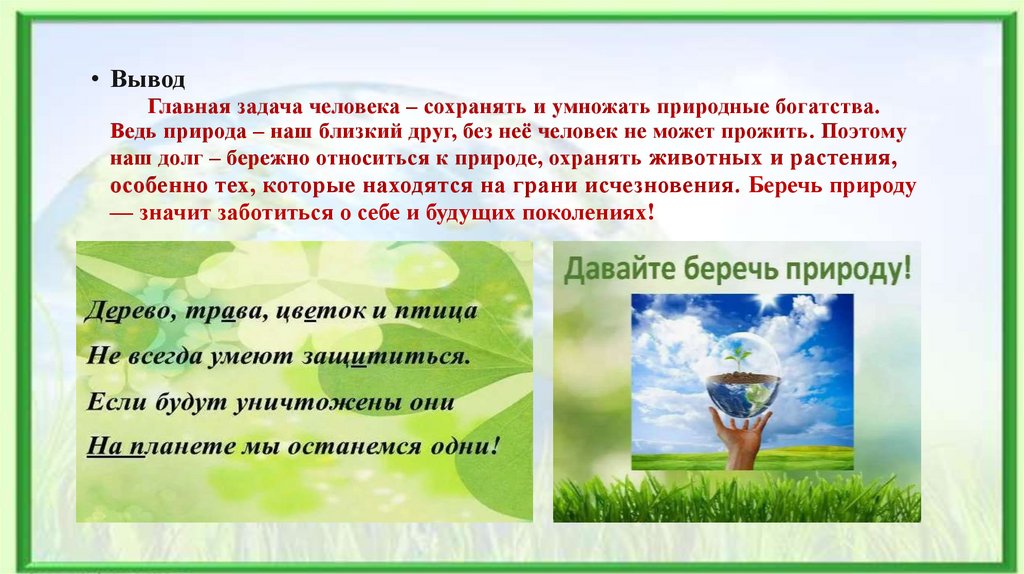 • Вывод

Главная задача человека – сохранять и умножать природные богатства. Ведь природа – наш близкий друг, без неё человек не может прожить. Поэтому наш долг – бережно относиться к природе, охранять животных и растения, особенно тех, которые находятся на грани исчезновения. Беречь природу — значит заботиться о себе и будущих поколениях!

Дерево, трава, цветок и птица
Не всегда умеют защититься.
Если будут уничтожены они
На планете мы останемся одни!

Давайте беречь природу!